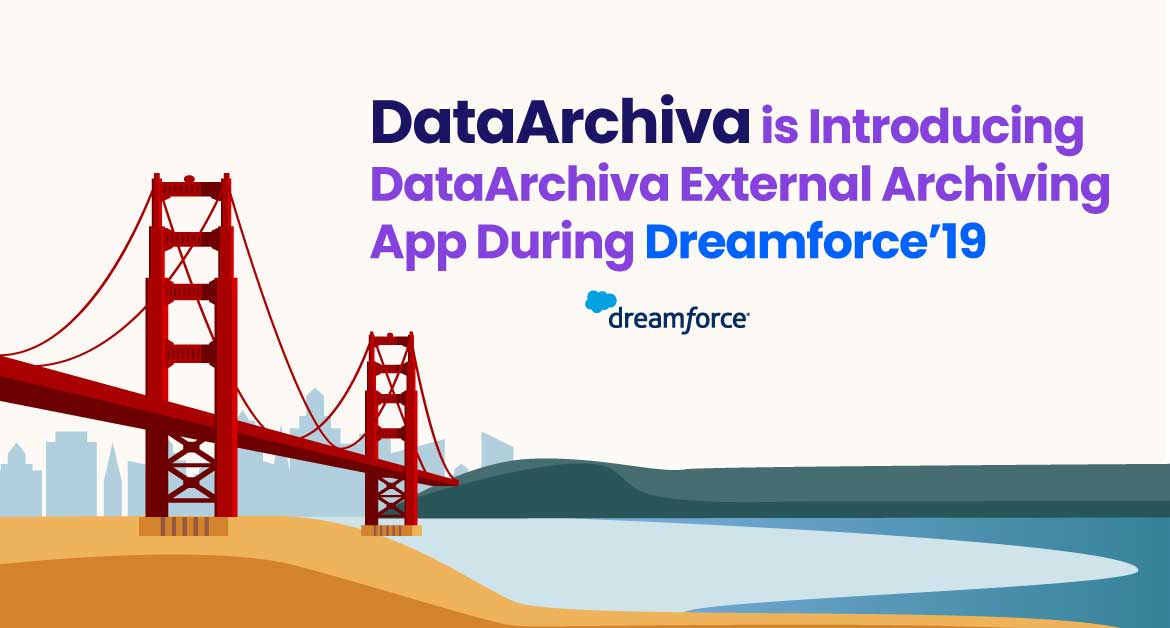 DataArchiva is Introducing DataArchiva External Archiving App During Dreamforce'19

dreamforce